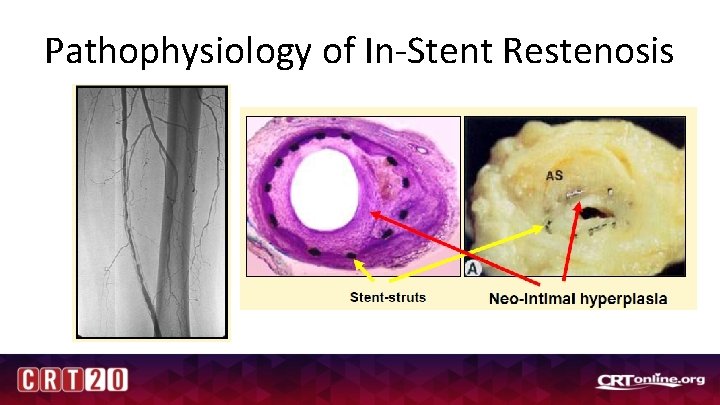 Pathophysiology of In-Stent Restenosis

AS

A

Stent-struts

Neo-intimal hyperplasia

CRT20

CRTonline.org